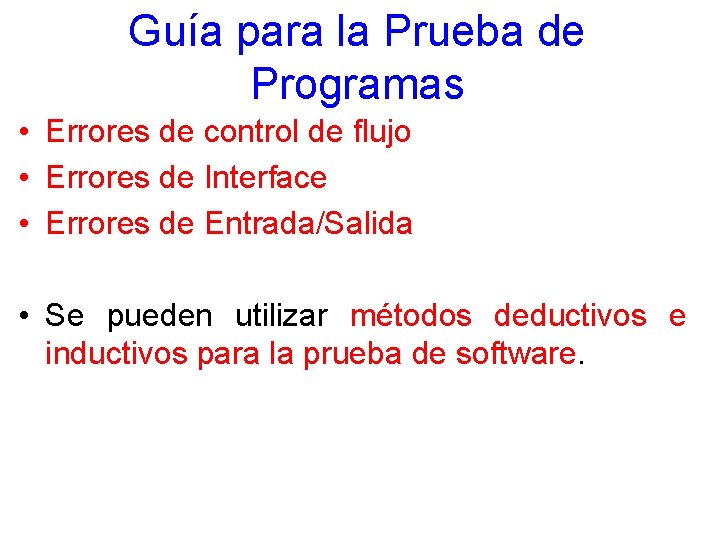 Guía para la Prueba de Programas

• Errores de control de flujo
• Errores de Interface
• Errores de Entrada/Salida

• Se pueden utilizar métodos deductivos e inductivos para la prueba de software.